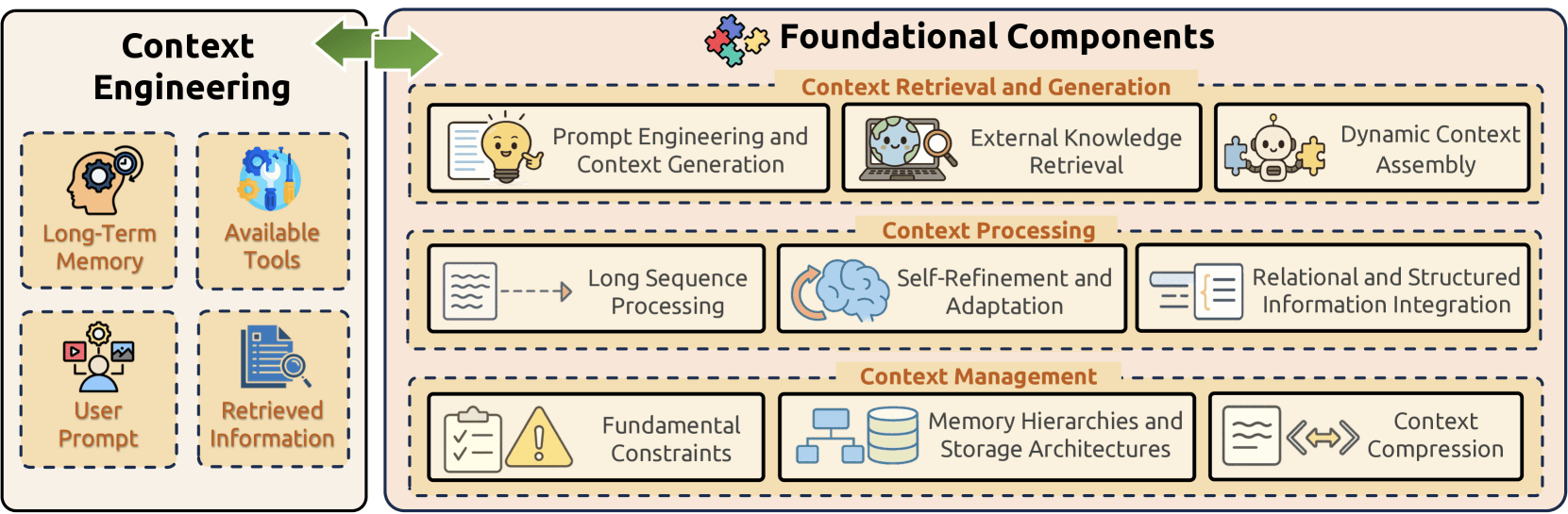 Context Engineering

Long-Term Memory

Available Tools

User Prompt

Retrieved Information

Foundational Components

Context Retrieval and Generation

Prompt Engineering and Context Generation

External Knowledge Retrieval

Dynamic Context Assembly

Context Processing

Long Sequence Processing

Self-Refinement and Adaptation

Relational and Structured Information Integration

Context Management

Fundamental Constraints

Memory Hierarchies and Storage Architectures

Context Compression